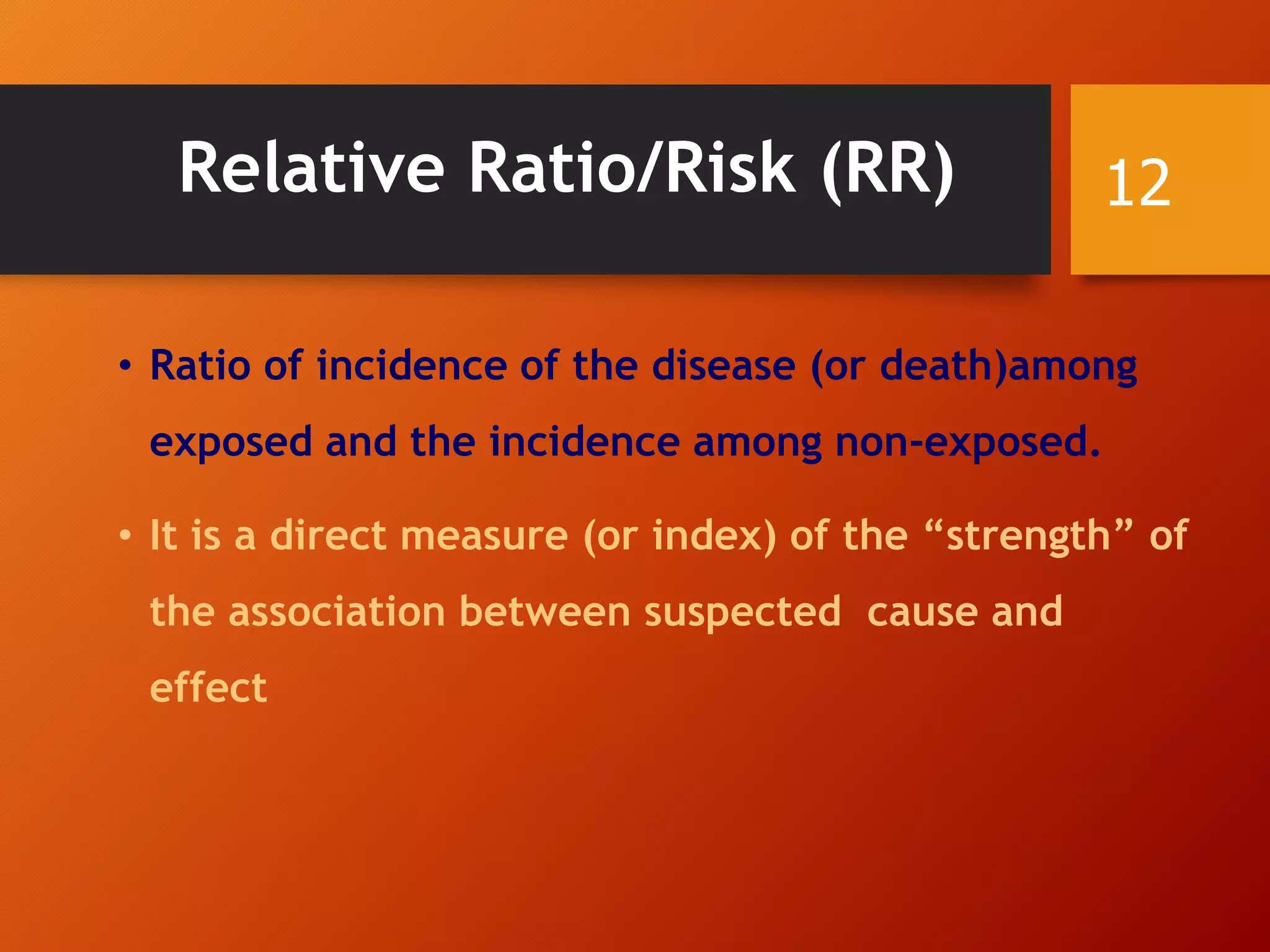 Relative Ratio/Risk (RR)

12

• Ratio of incidence of the disease (or death)among exposed and the incidence among non-exposed.

• It is a direct measure (or index) of the “strength” of the association between suspected  cause and effect